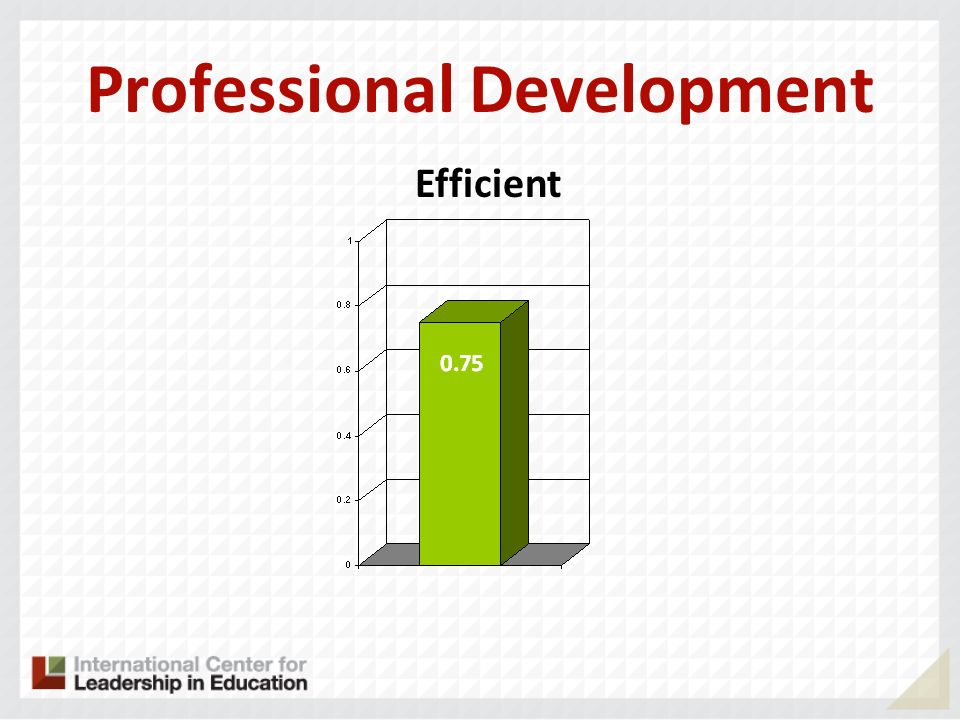 Professional Development

Efficient

1
0.8
0.6
0.4
0.2
0

0.75

International Center for
Leadership in Education